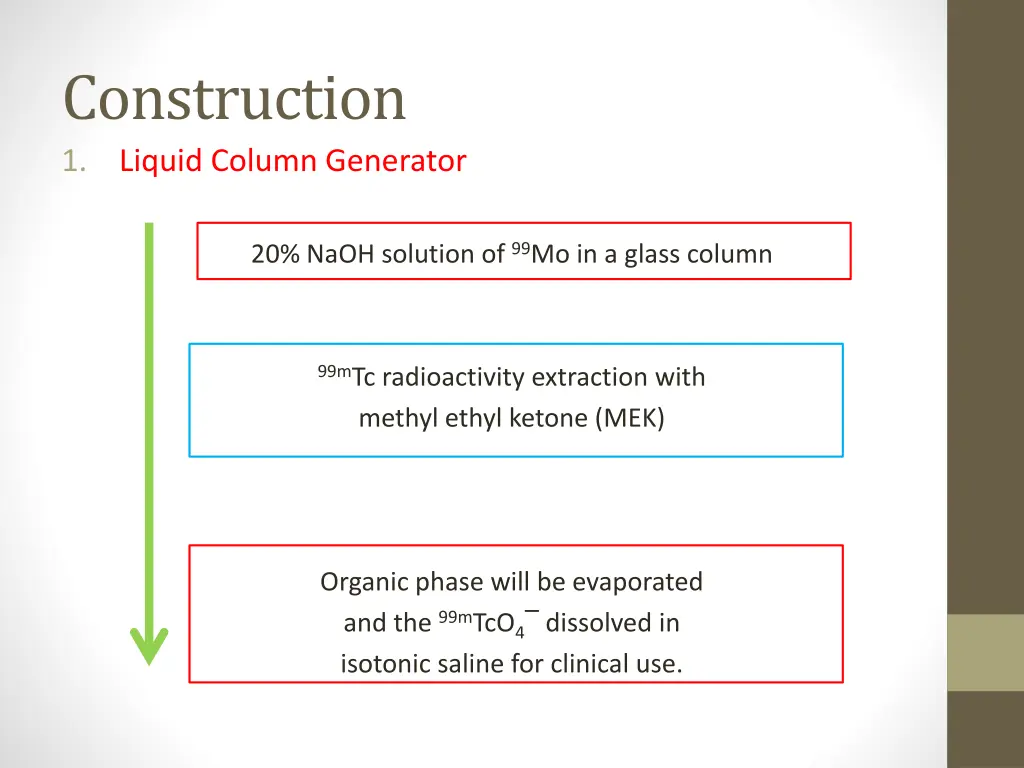 Construction

1. Liquid Column Generator

20% NaOH solution of $^{99}$Mo in a glass column

$^{99m}$Tc radioactivity extraction with methyl ethyl ketone (MEK)

Organic phase will be evaporated and the $^{99m}TcO_4^-$ dissolved in isotonic saline for clinical use.